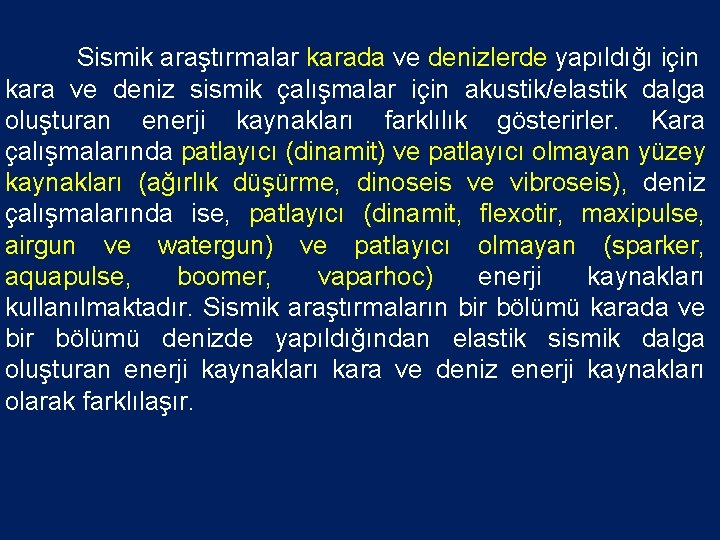 Sismik araştırmalar karada ve denizlerde yapıldığı için kara ve deniz sismik çalışmalar için akustik/elastik dalga oluşturan enerji kaynakları farklılık gösterirler. Kara çalışmalarında patlayıcı (dinamit) ve patlayıcı olmayan yüzey kaynakları (ağırlık düşürme, dinoseis ve vibroseis), deniz çalışmalarında ise, patlayıcı (dinamit, flexotir, maxipulse, airgun ve watergun) ve patlayıcı olmayan (sparker, aquapulse, boomer, vaparhoc) enerji kaynakları kullanılmaktadır. Sismik araştırmaların bir bölümü karada ve bir bölümü denizde yapıldığından elastik sismik dalga oluşturan enerji kaynakları kara ve deniz enerji kaynakları olarak farklılaşır.